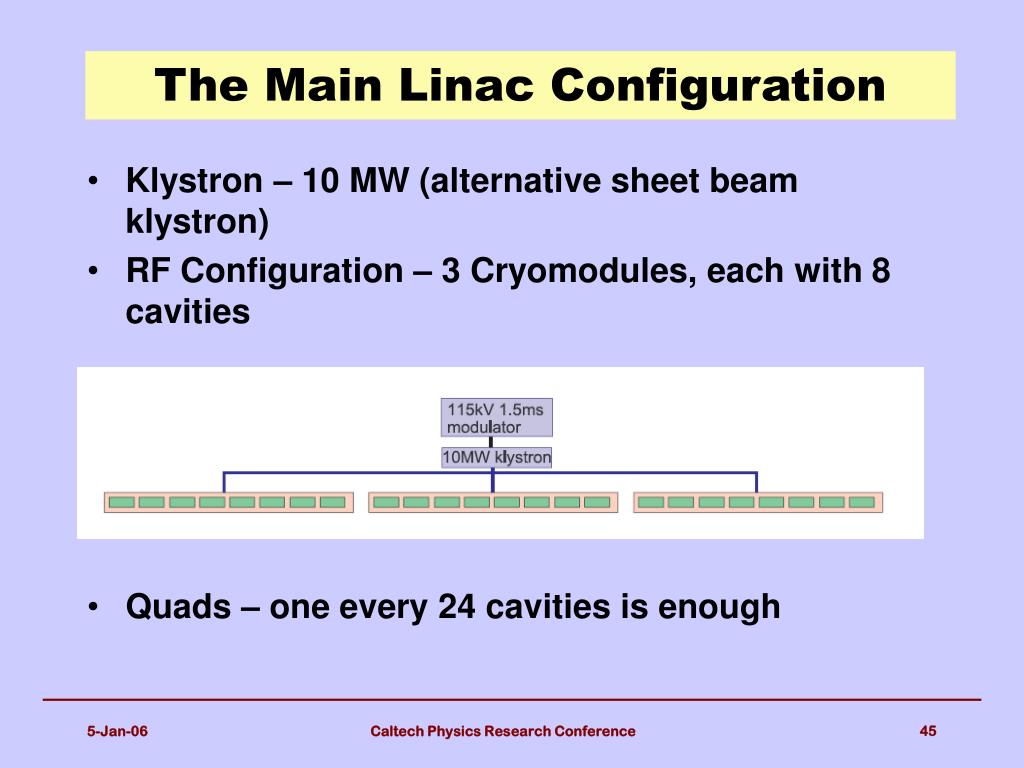 The Main Linac Configuration

• Klystron – 10 MW (alternative sheet beam klystron)
• RF Configuration – 3 Cryomodules, each with 8 cavities

115kV 1.5ms modulator
10MW klystron

• Quads – one every 24 cavities is enough

5-Jan-06
Caltech Physics Research Conference
45